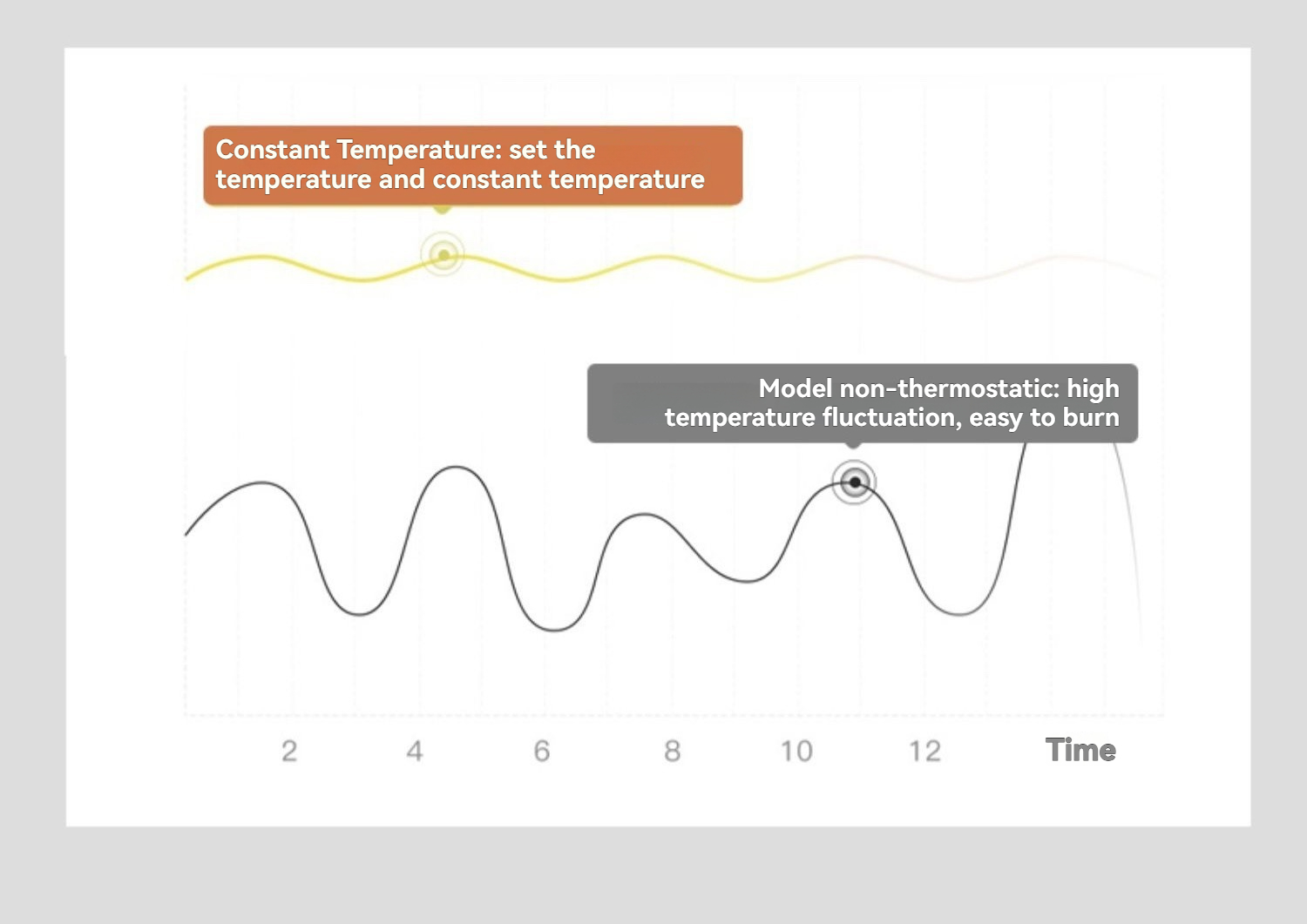 Constant Temperature: set the temperature and constant temperature

Model non-thermostatic: high temperature fluctuation, easy to burn

2 4 6 8 10 12 Time